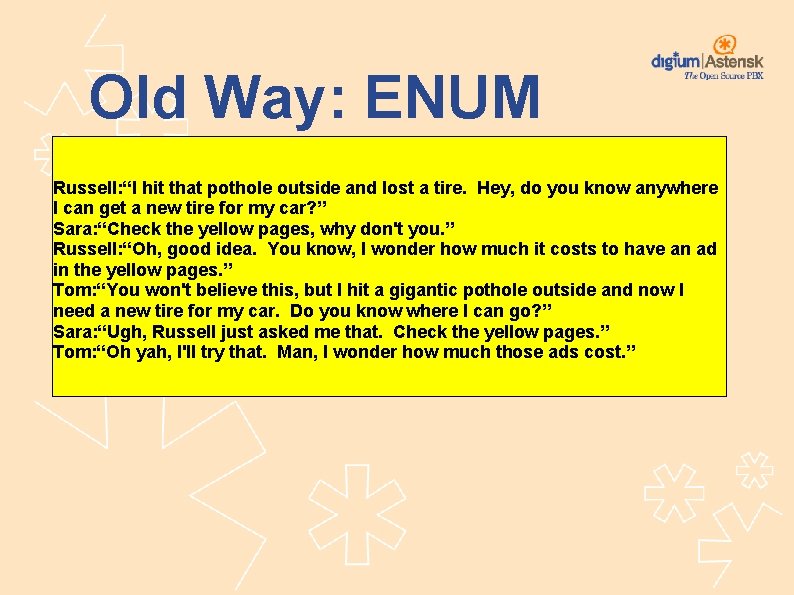 digium | Asterisk
The Open Source PBX

Old Way: ENUM

Russell:“I hit that pothole outside and lost a tire. Hey, do you know anywhere I can get a new tire for my car?”
Sara:“Check the yellow pages, why don't you.”
Russell:“Oh, good idea. You know, I wonder how much it costs to have an ad in the yellow pages.”
Tom:“You won't believe this, but I hit a gigantic pothole outside and now I need a new tire for my car. Do you know where I can go?”
Sara:“Ugh, Russell just asked me that. Check the yellow pages.”
Tom:“Oh yah, I'll try that. Man, I wonder how much those ads cost.”